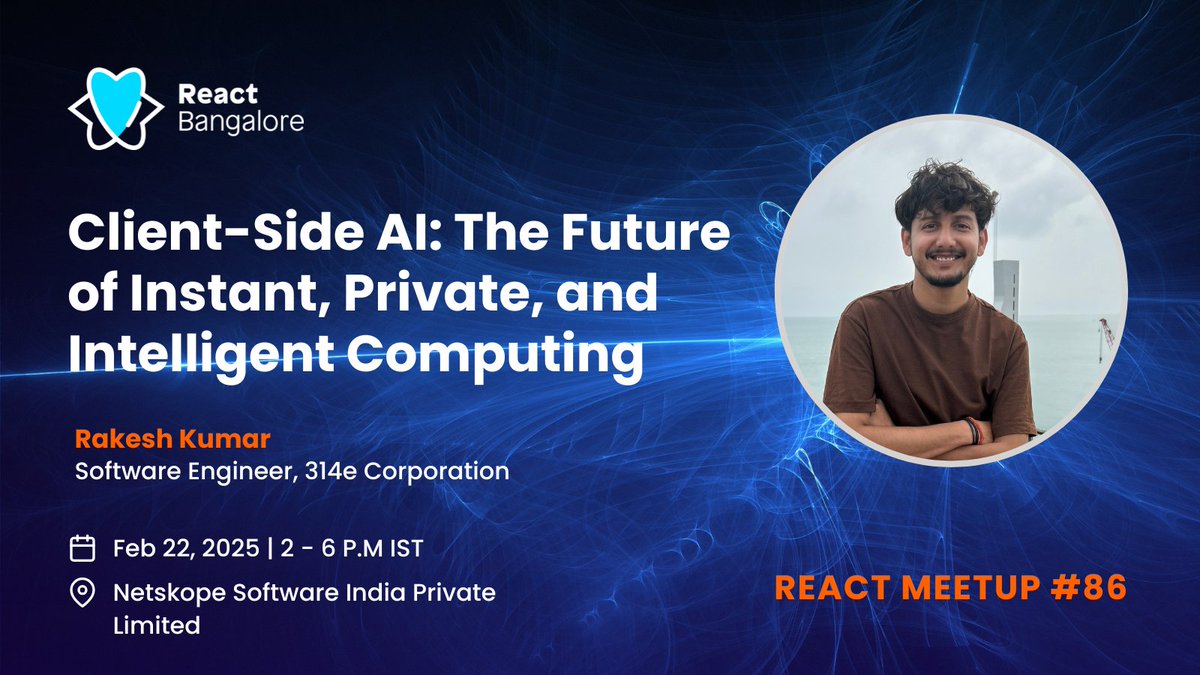 React Bangalore

Client-Side AI: The Future of Instant, Private, and Intelligent Computing

Rakesh Kumar
Software Engineer, 314e Corporation

Feb 22, 2025 | 2 - 6 P.M IST
Netskope Software India Private Limited

REACT MEETUP #86